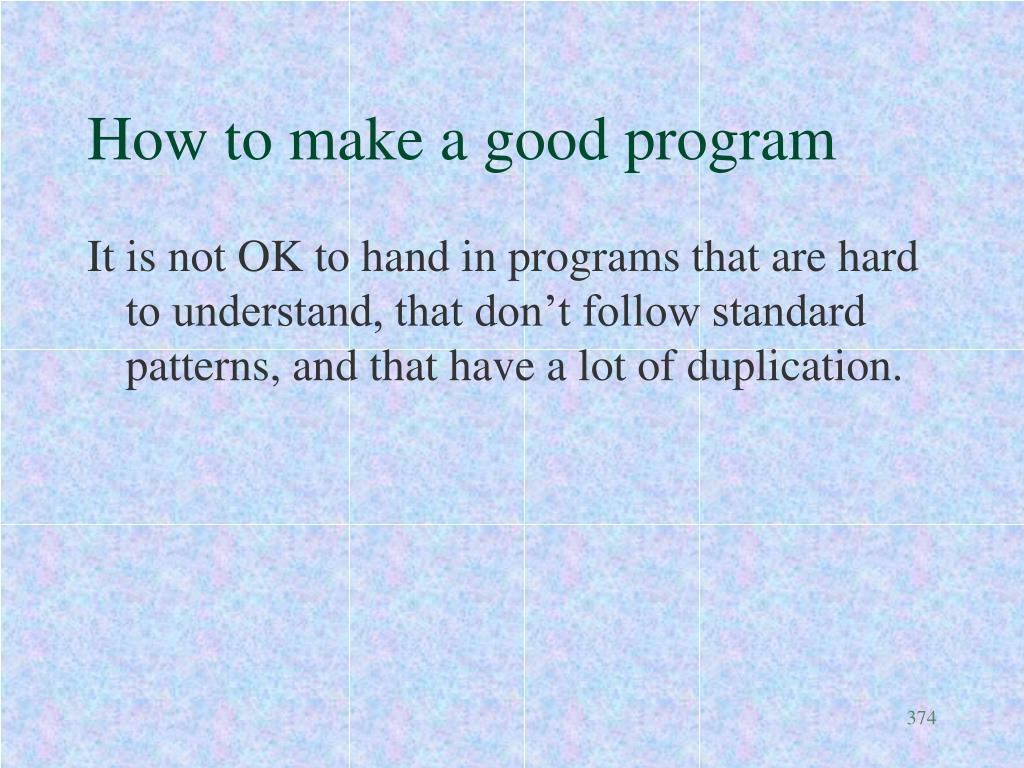 How to make a good program

It is not OK to hand in programs that are hard to understand, that don’t follow standard patterns, and that have a lot of duplication.

374